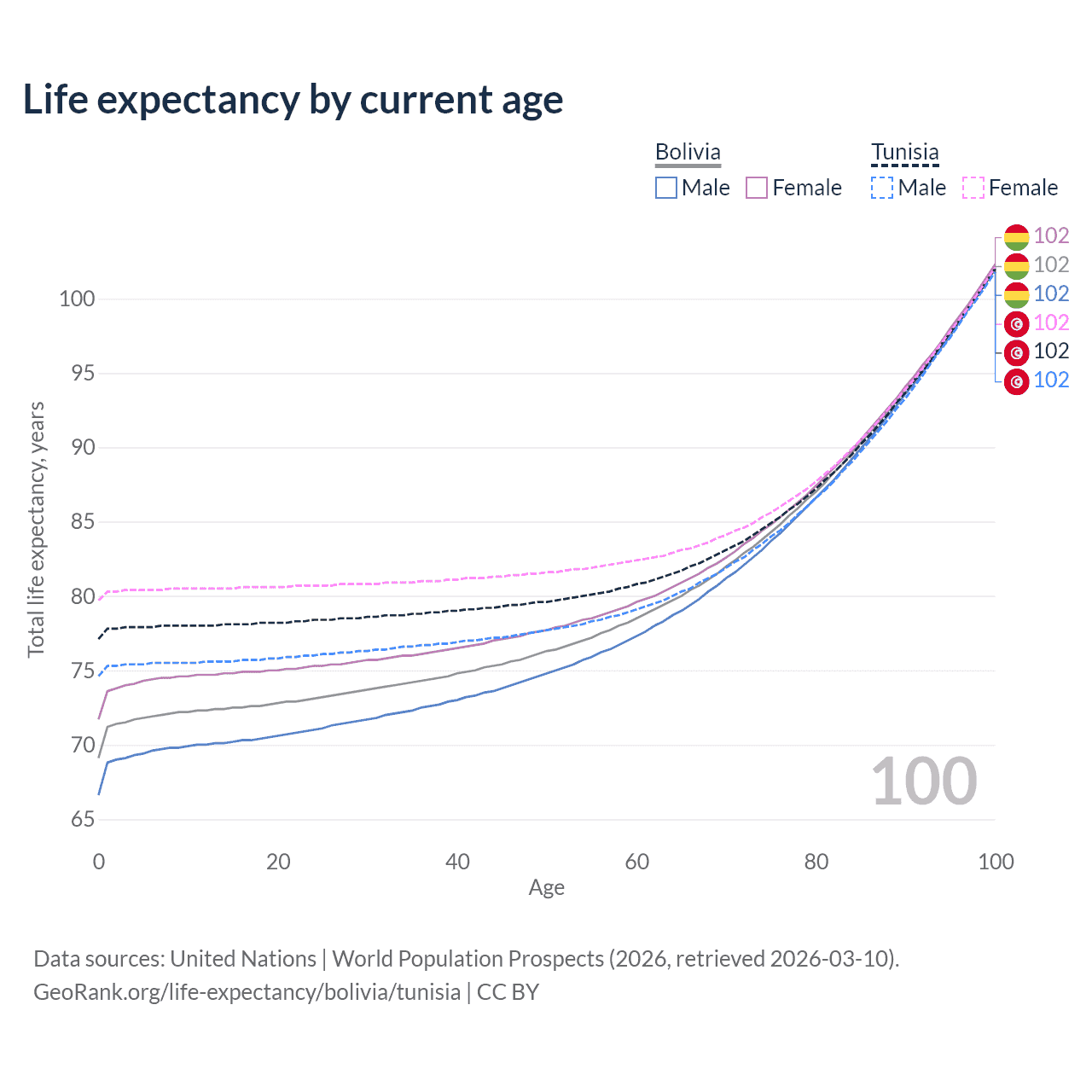 Life expectancy by current age

Bolivia
Male Female

Tunisia
Male Female

102
102
102
102
102
102

100
95
90
85
80
75
70
65

Total life expectancy, years

100

0 20 40 60 80 100
Age

Data sources: United Nations | World Population Prospects (2026, retrieved 2026-03-10).
GeoRank.org/life-expectancy/bolivia/tunisia | CC BY